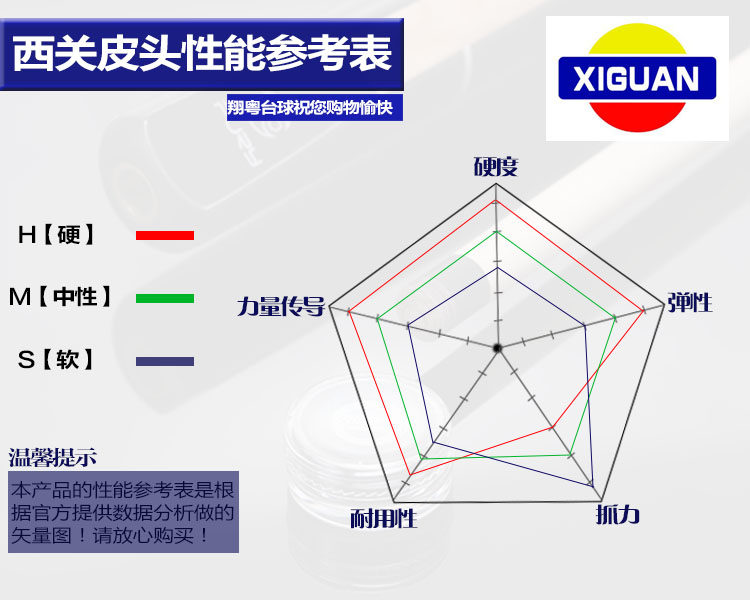 西关皮头性能参考表

翔粤台球祝您购物愉快

XIGUAN

H【硬】

M【中性】

S【软】

硬度

弹性

抓力

耐用性

力量传导

温馨提示

本产品的性能参考表是根据官方提供数据分析做的矢量图！请放心购买！